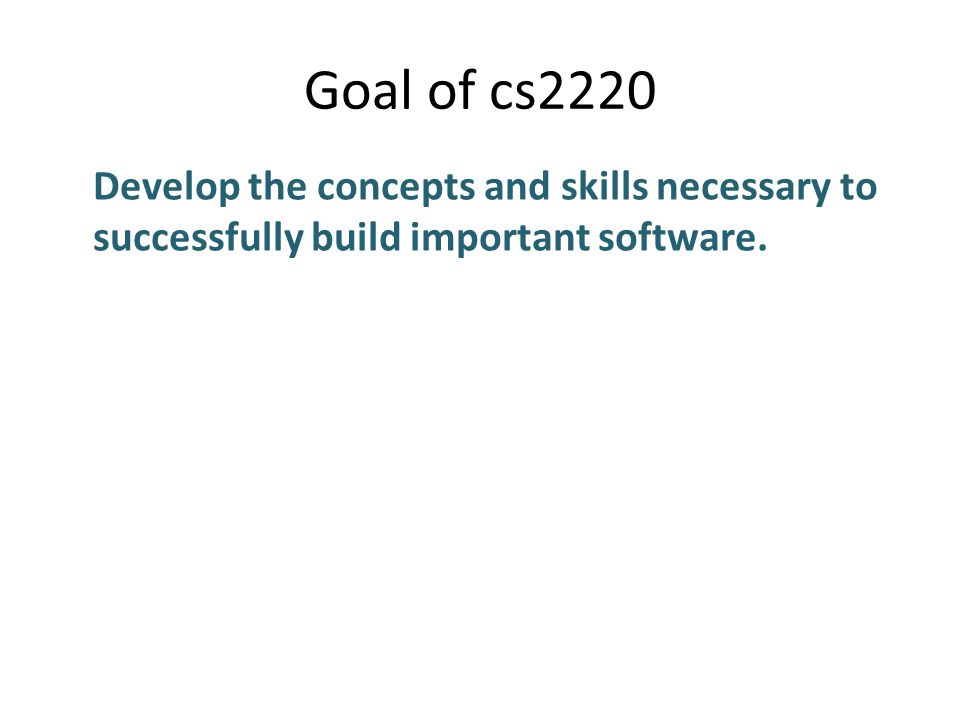 Goal of cs2220

Develop the concepts and skills necessary to successfully build important software.